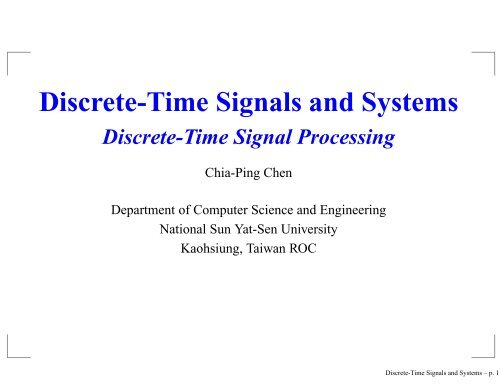 Discrete-Time Signals and Systems

Discrete-Time Signal Processing

Chia-Ping Chen

Department of Computer Science and Engineering
National Sun Yat-Sen University
Kaohsiung, Taiwan ROC

Discrete-Time Signals and Systems – p. 1